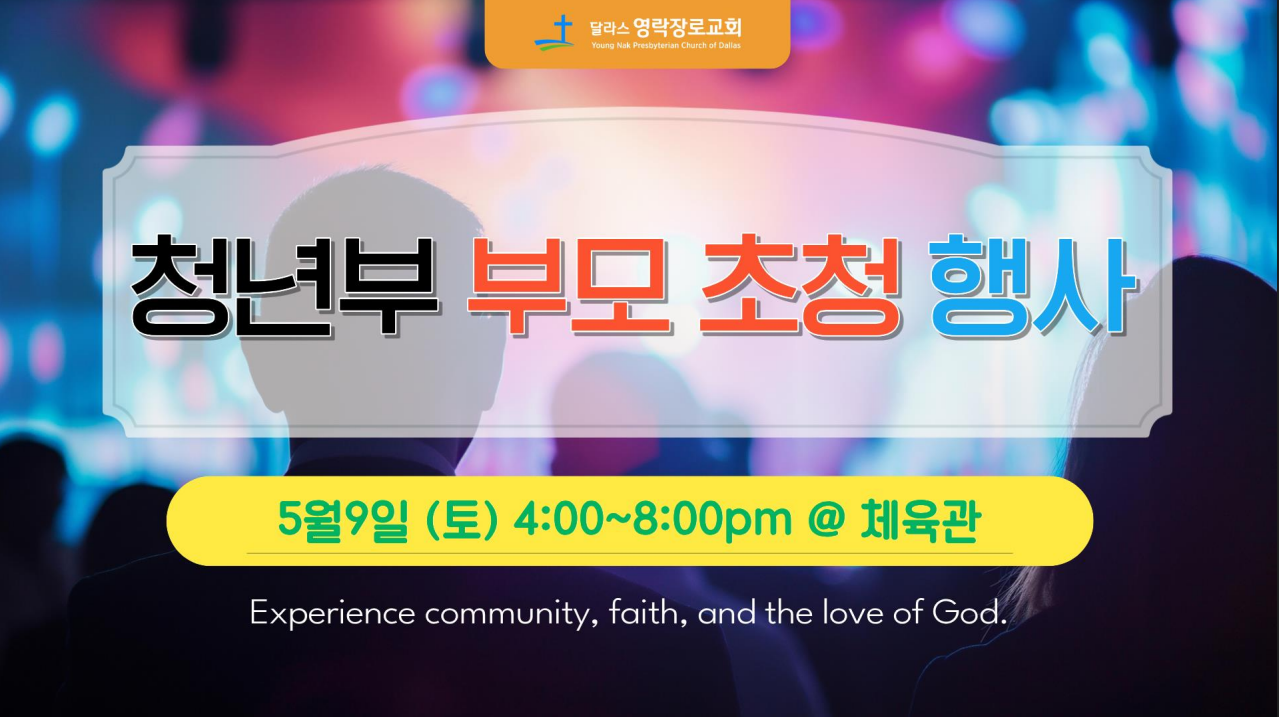 달라스 영락장로교회
Young Nak Presbyterian Church of Dallas

청년부 부모 초청 행사

5월9일 (토) 4:00~8:00pm @ 체육관

Experience community, faith, and the love of God.